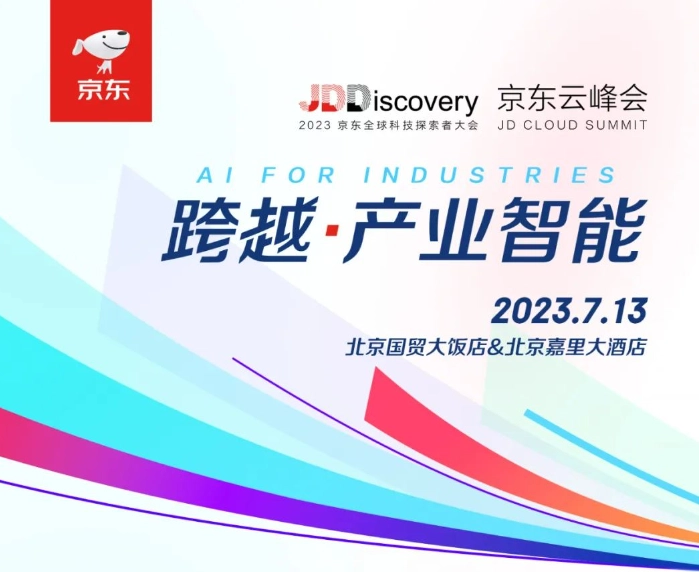 京东

JDDiscovery
2023 京东全球科技探索者大会

京东云峰会
JD CLOUD SUMMIT

AI FOR INDUSTRIES

跨越·产业智能

2023.7.13

北京国贸大饭店&北京嘉里大酒店